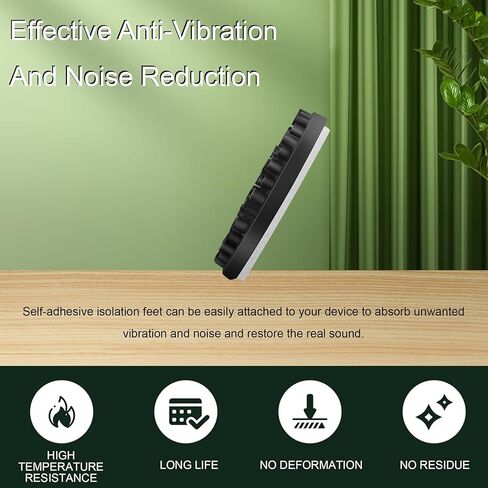 Effective Anti-Vibration

And Noise Reduction

Self-adhesive isolation feet can be easily attached to your device to absorb unwanted vibration and noise and restore the real sound.

HIGH TEMPERATURE RESISTANCE

LONG LIFE

NO DEFORMATION

NO RESIDUE